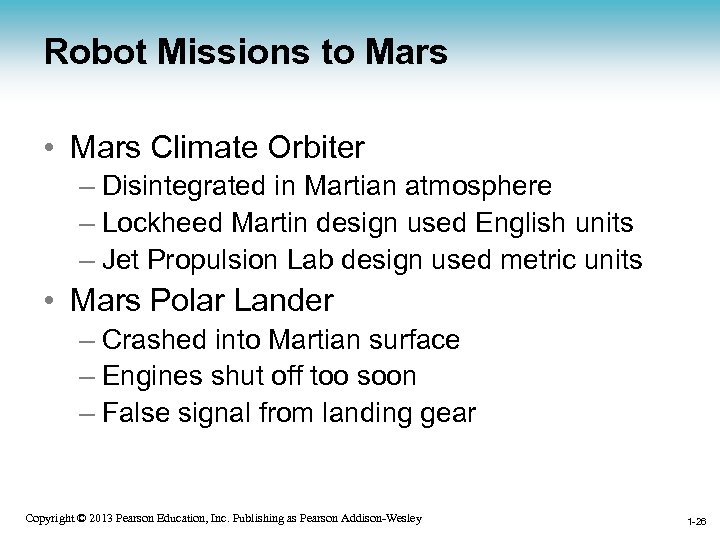 Robot Missions to Mars

• Mars Climate Orbiter
– Disintegrated in Martian atmosphere
– Lockheed Martin design used English units
– Jet Propulsion Lab design used metric units

• Mars Polar Lander
– Crashed into Martian surface
– Engines shut off too soon
– False signal from landing gear

Copyright © 2013 Pearson Education, Inc. Publishing as Pearson Addison-Wesley

1-26